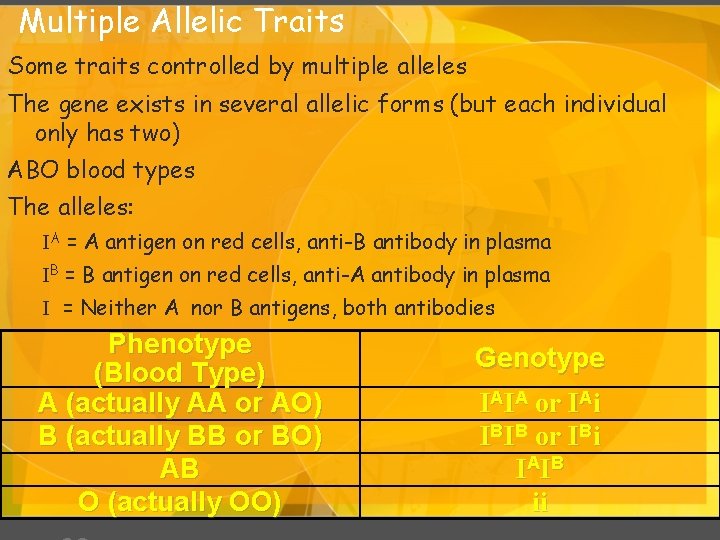 Multiple Allelic Traits

Some traits controlled by multiple alleles

The gene exists in several allelic forms (but each individual only has two)

ABO blood types

The alleles:

$I^A$ = A antigen on red cells, anti-B antibody in plasma

$I^B$ = B antigen on red cells, anti-A antibody in plasma

I = Neither A nor B antigens, both antibodies

| Phenotype (Blood Type) | Genotype |
|---|---|
| A (actually AA or AO) | $I^AI^A$ or $I^Ai$ |
| B (actually BB or BO) | $I^BI^B$ or $I^Bi$ |
| AB | $I^AI^B$ |
| O (actually OO) | ii |